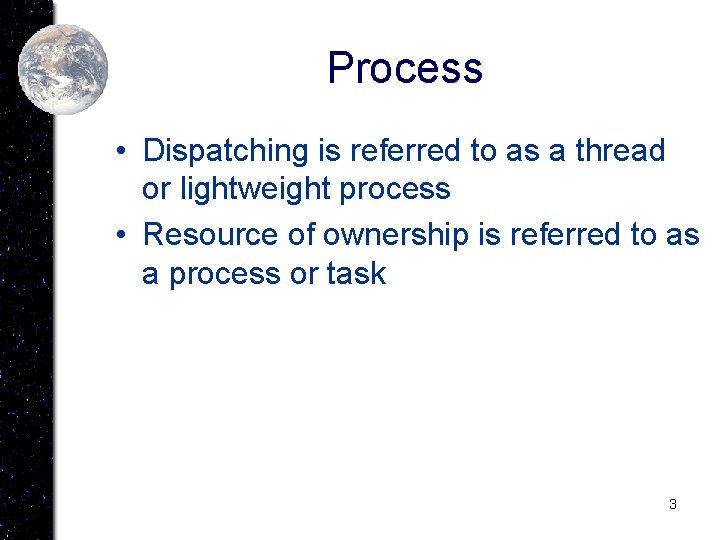 Process

• Dispatching is referred to as a thread or lightweight process
• Resource of ownership is referred to as a process or task

3